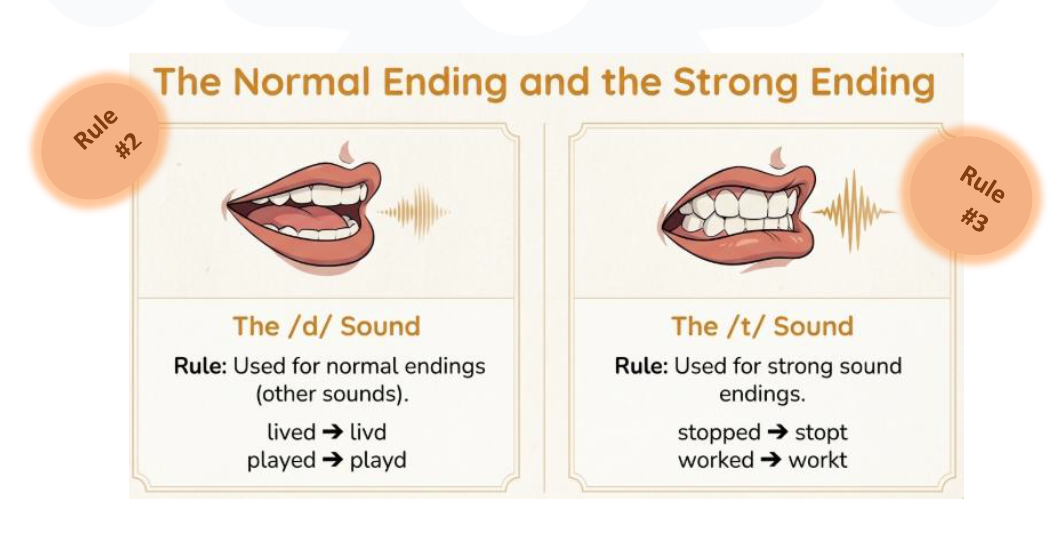 The Normal Ending and the Strong Ending

Rule #2

The /d/ Sound

Rule: Used for normal endings (other sounds).

lived ➔ livd
played ➔ playd

Rule #3

The /t/ Sound

Rule: Used for strong sound endings.

stopped ➔ stopt
worked ➔ workt